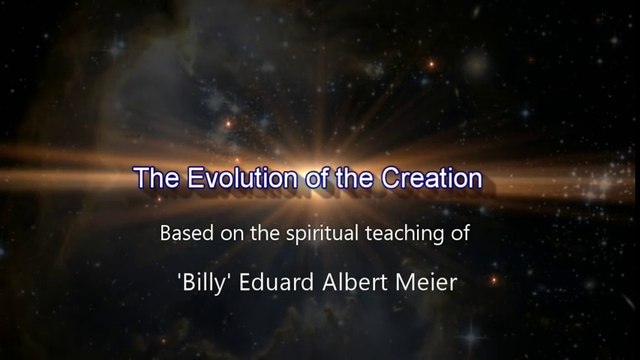 The Evolution of the Creation

Based on the spiritual teaching of

'Billy' Eduard Albert Meier